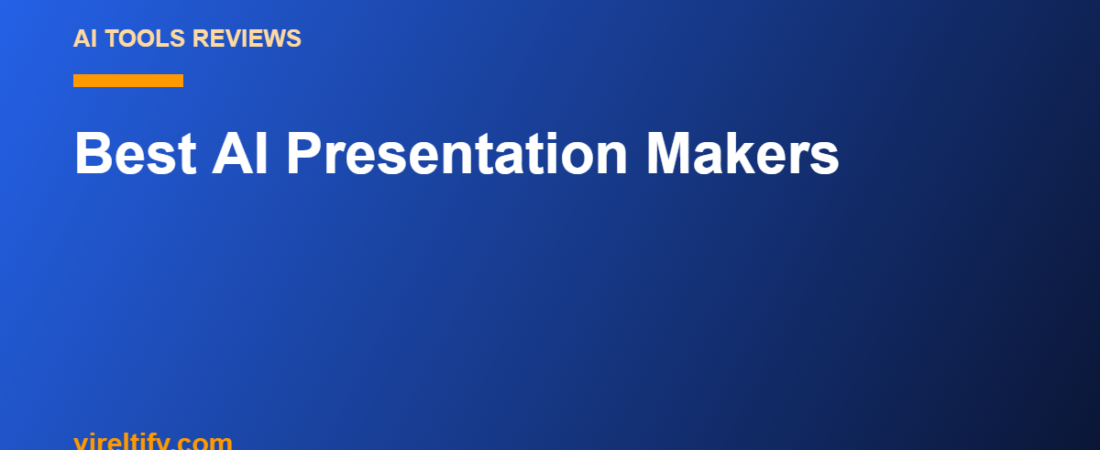 AI TOOLS REVIEWS

Best AI Presentation Makers

vireltify.com